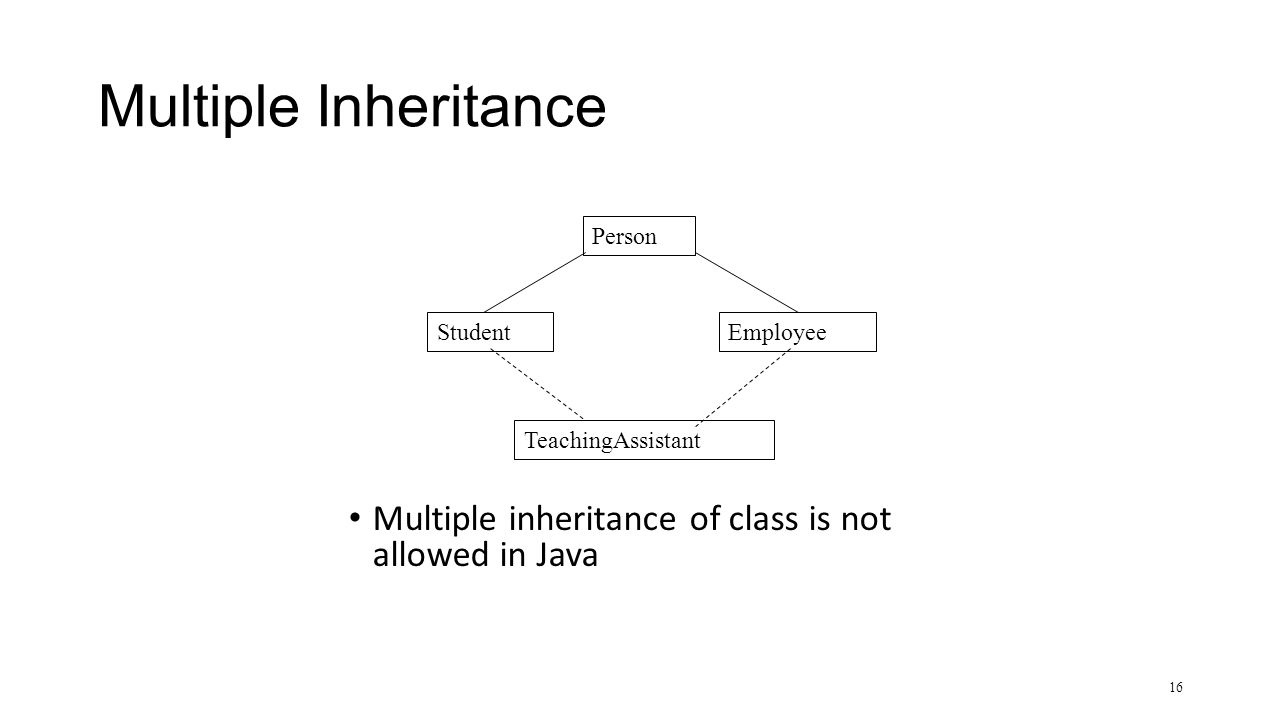 Multiple Inheritance

Person

Student

Employee

TeachingAssistant

• Multiple inheritance of class is not allowed in Java

16